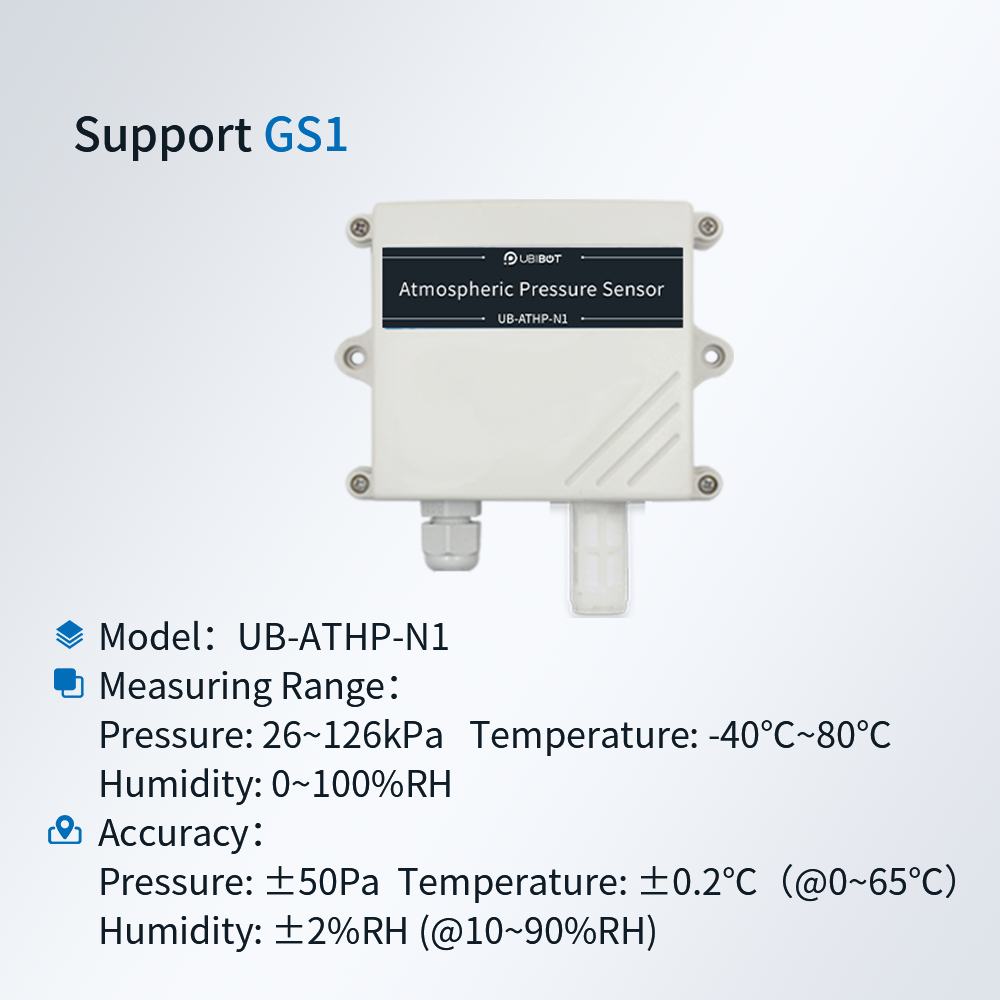 Support GS1

UBIBOT
Atmospheric Pressure Sensor
UB-ATHP-N1

Model：UB-ATHP-N1
Measuring Range：
Pressure: 26~126kPa Temperature: -40°C~80°C
Humidity: 0~100%RH
Accuracy：
Pressure: ±50Pa Temperature: ±0.2°C（@0~65°C）
Humidity: ±2%RH (@10~90%RH)